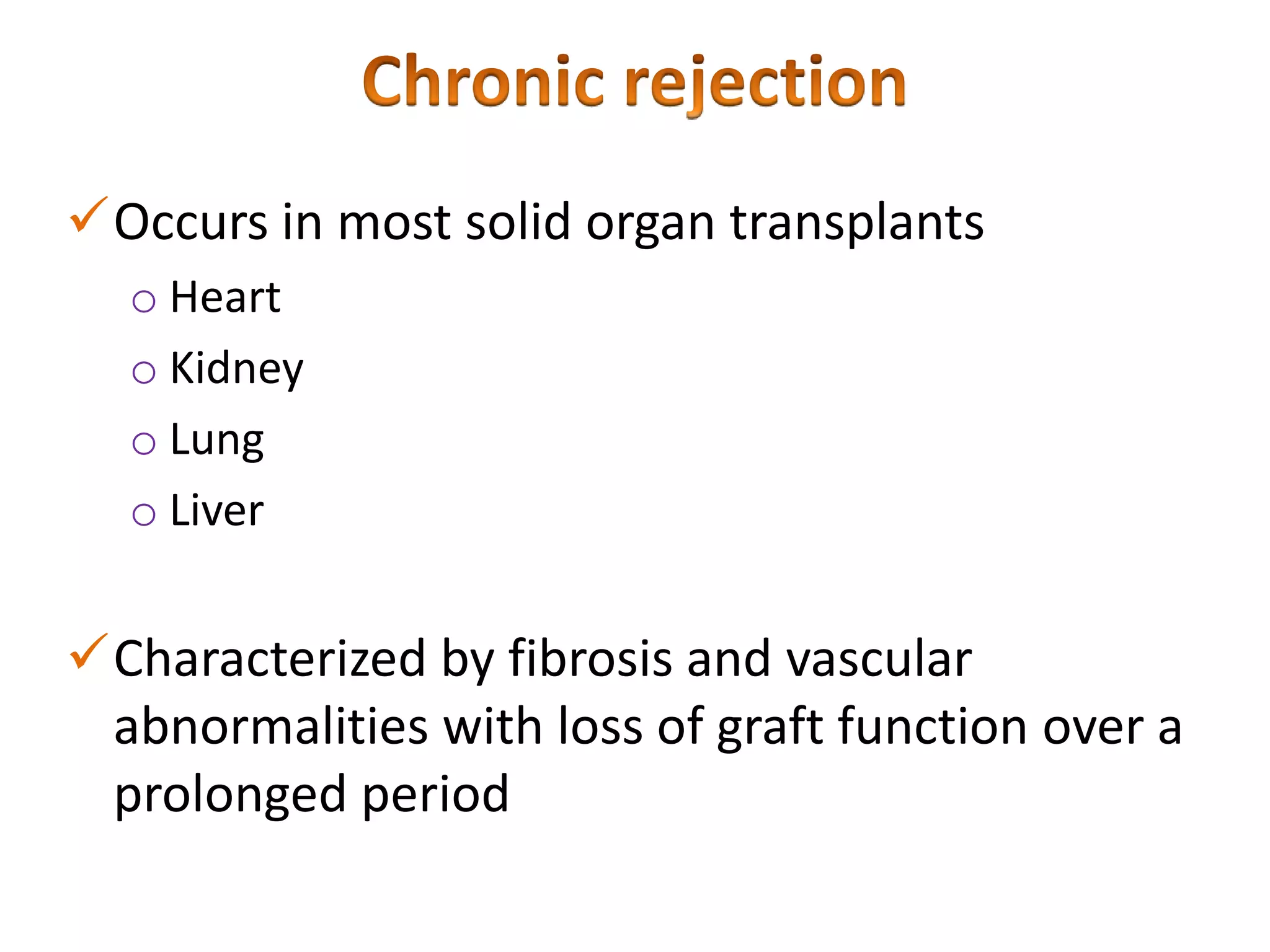 Chronic rejection

✓ Occurs in most solid organ transplants
○ Heart
○ Kidney
○ Lung
○ Liver

✓ Characterized by fibrosis and vascular abnormalities with loss of graft function over a prolonged period